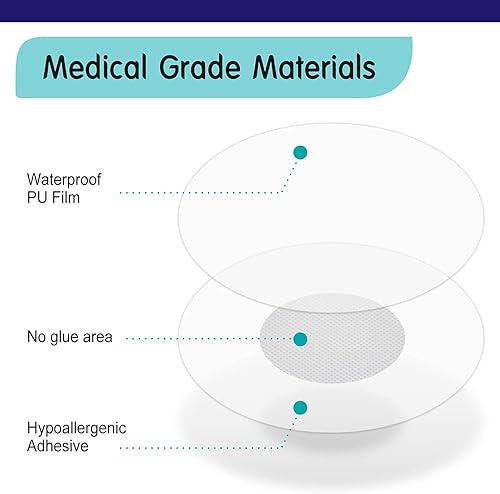 Medical Grade Materials

Waterproof PU Film

No glue area

Hypoallergenic Adhesive